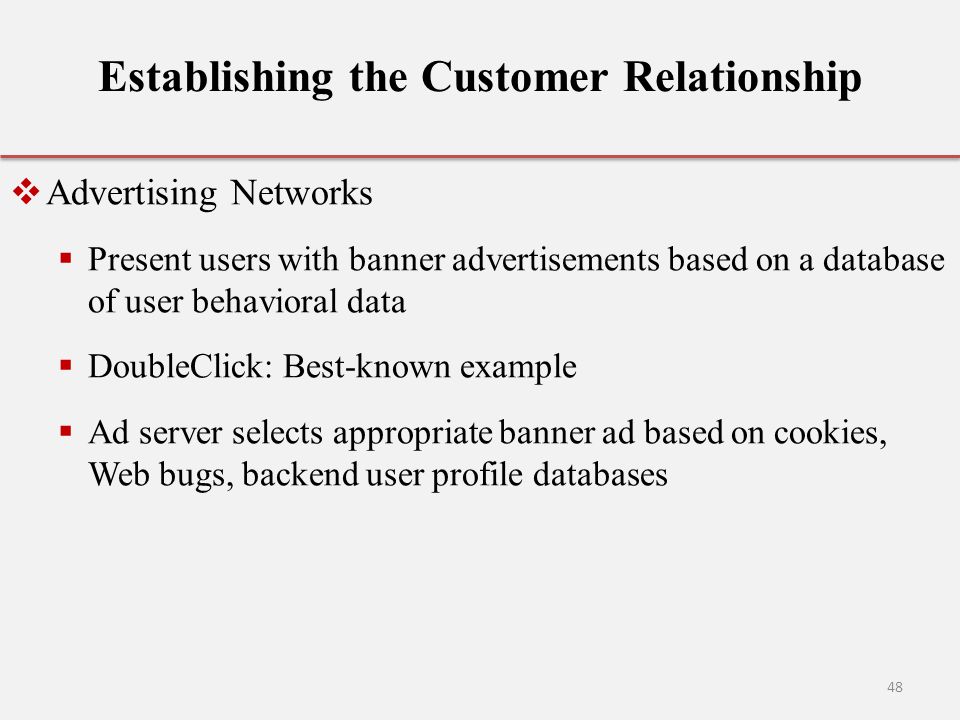 Establishing the Customer Relationship

❖ Advertising Networks

▪ Present users with banner advertisements based on a database of user behavioral data

▪ DoubleClick: Best-known example

▪ Ad server selects appropriate banner ad based on cookies, Web bugs, backend user profile databases

48